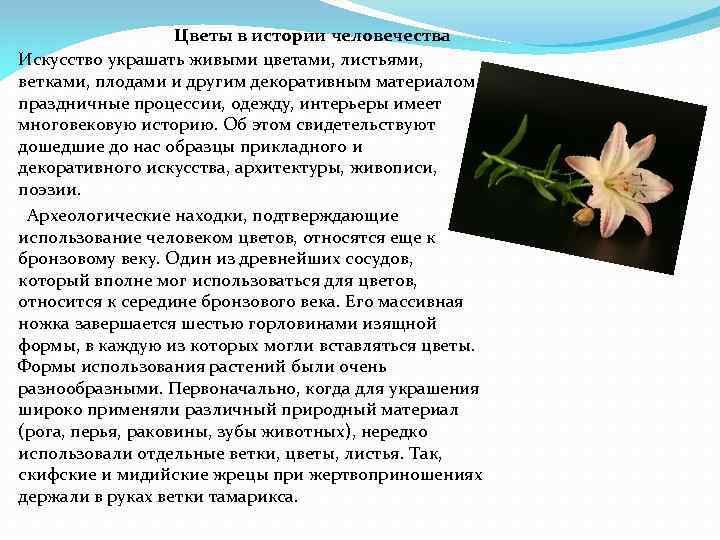 Цветы в истории человечества

Искусство украшать живыми цветами, листьями, ветками, плодами и другим декоративным материалом праздничные процессии, одежду, интерьеры имеет многовековую историю. Об этом свидетельствуют дошедшие до нас образцы прикладного и декоративного искусства, архитектуры, живописи, поэзии.

Археологические находки, подтверждающие использование человеком цветов, относятся еще к бронзовому веку. Один из древнейших сосудов, который вполне мог использоваться для цветов, относится к середине бронзового века. Его массивная ножка завершается шестью горловинами изящной формы, в каждую из которых могли вставляться цветы. Формы использования растений были очень разнообразными. Первоначально, когда для украшения широко применяли различный природный материал (рога, перья, раковины, зубы животных), нередко использовали отдельные ветки, цветы, листья. Так, скифские и мидийские жрецы при жертвоприношениях держали в руках ветки тамарикса.